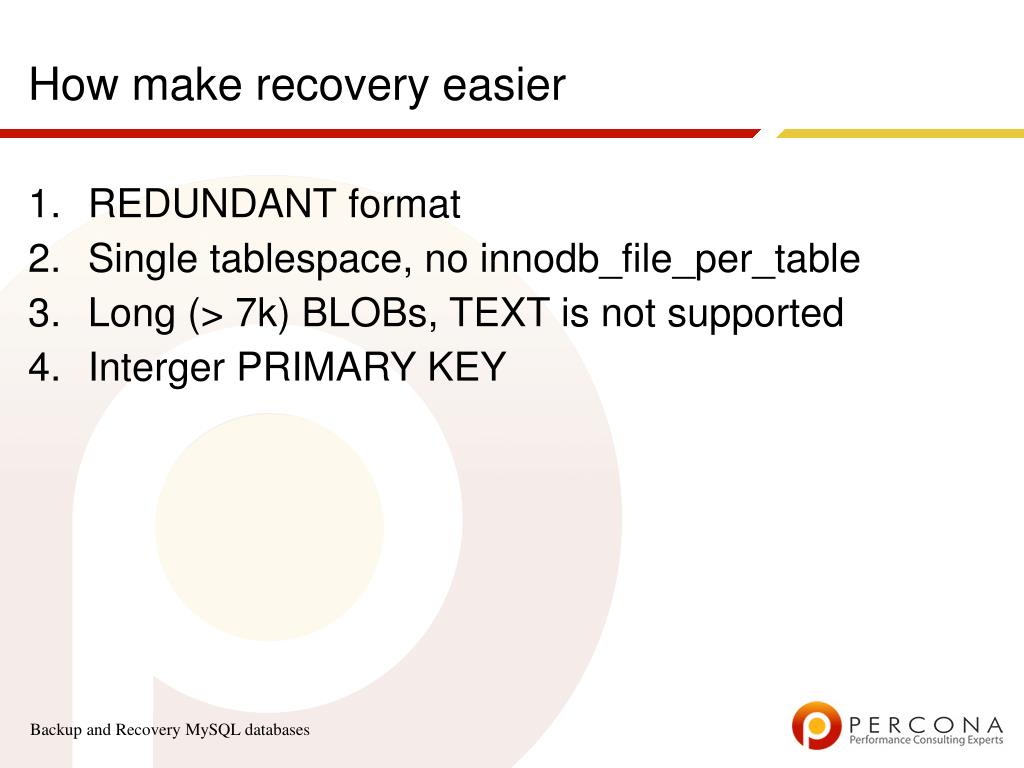 How make recovery easier

1. REDUNDANT format
2. Single tablespace, no innodb_file_per_table
3. Long (> 7k) BLOBs, TEXT is not supported
4. Interger PRIMARY KEY

Backup and Recovery MySQL databases

PERCONA
Performance Consulting Experts